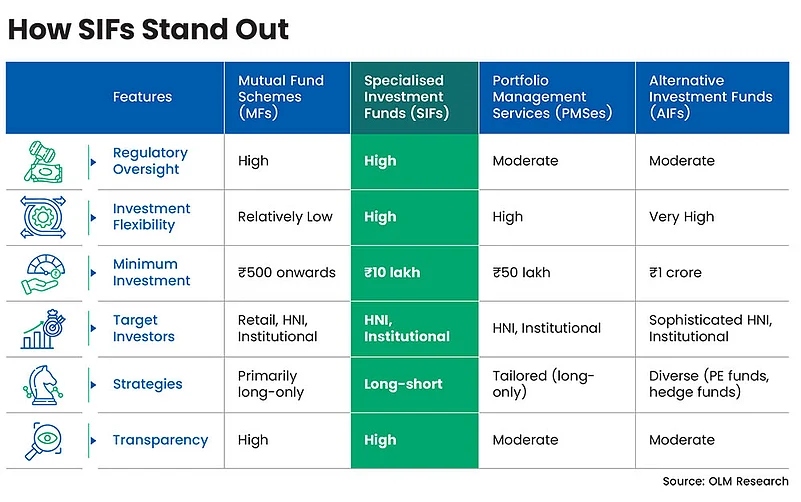 How SIFs Stand Out

| Features | Mutual Fund Schemes (MFs) | Specialised Investment Funds (SIFs) | Portfolio Management Services (PMSes) | Alternative Investment Funds (AIFs) |
|---|---|---|---|---|
| Regulatory Oversight | High | High | Moderate | Moderate |
| Investment Flexibility | Relatively Low | High | High | Very High |
| Minimum Investment | ₹500 onwards | ₹10 lakh | ₹50 lakh | ₹1 crore |
| Target Investors | Retail, HNI, Institutional | HNI, Institutional | HNI, Institutional | Sophisticated HNI, Institutional |
| Strategies | Primarily long-only | Long-short | Tailored (long-only) | Diverse (PE funds, hedge funds) |
| Transparency | High | High | Moderate | Moderate |

Source: OLM Research